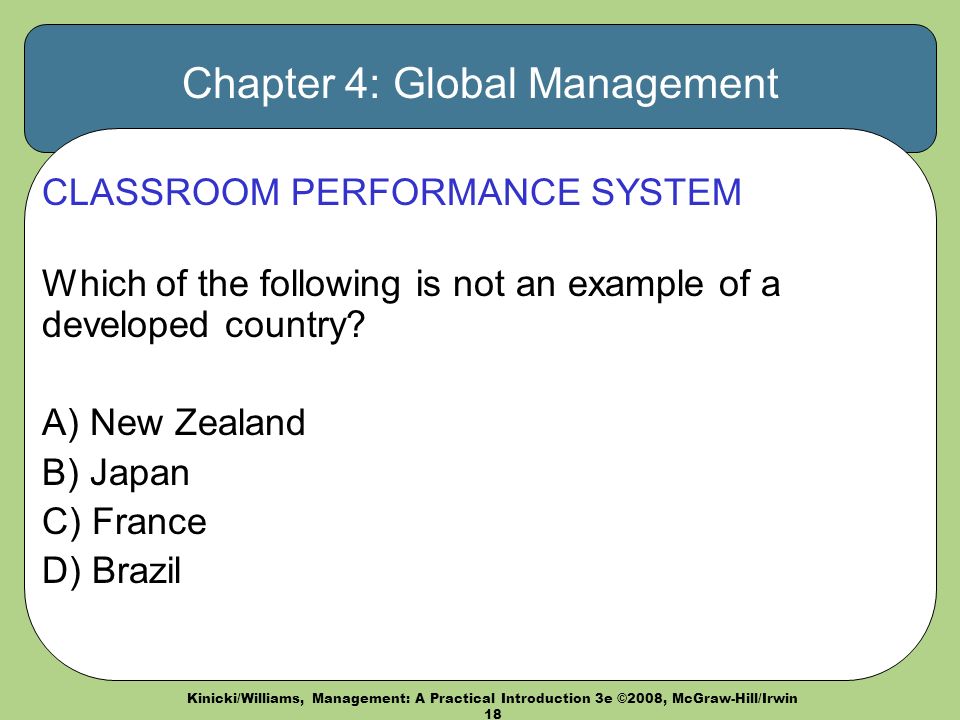 Chapter 4: Global Management

CLASSROOM PERFORMANCE SYSTEM

Which of the following is not an example of a developed country?

A) New Zealand
B) Japan
C) France
D) Brazil

Kinicki/Williams, Management: A Practical Introduction 3e ©2008, McGraw-Hill/Irwin
18